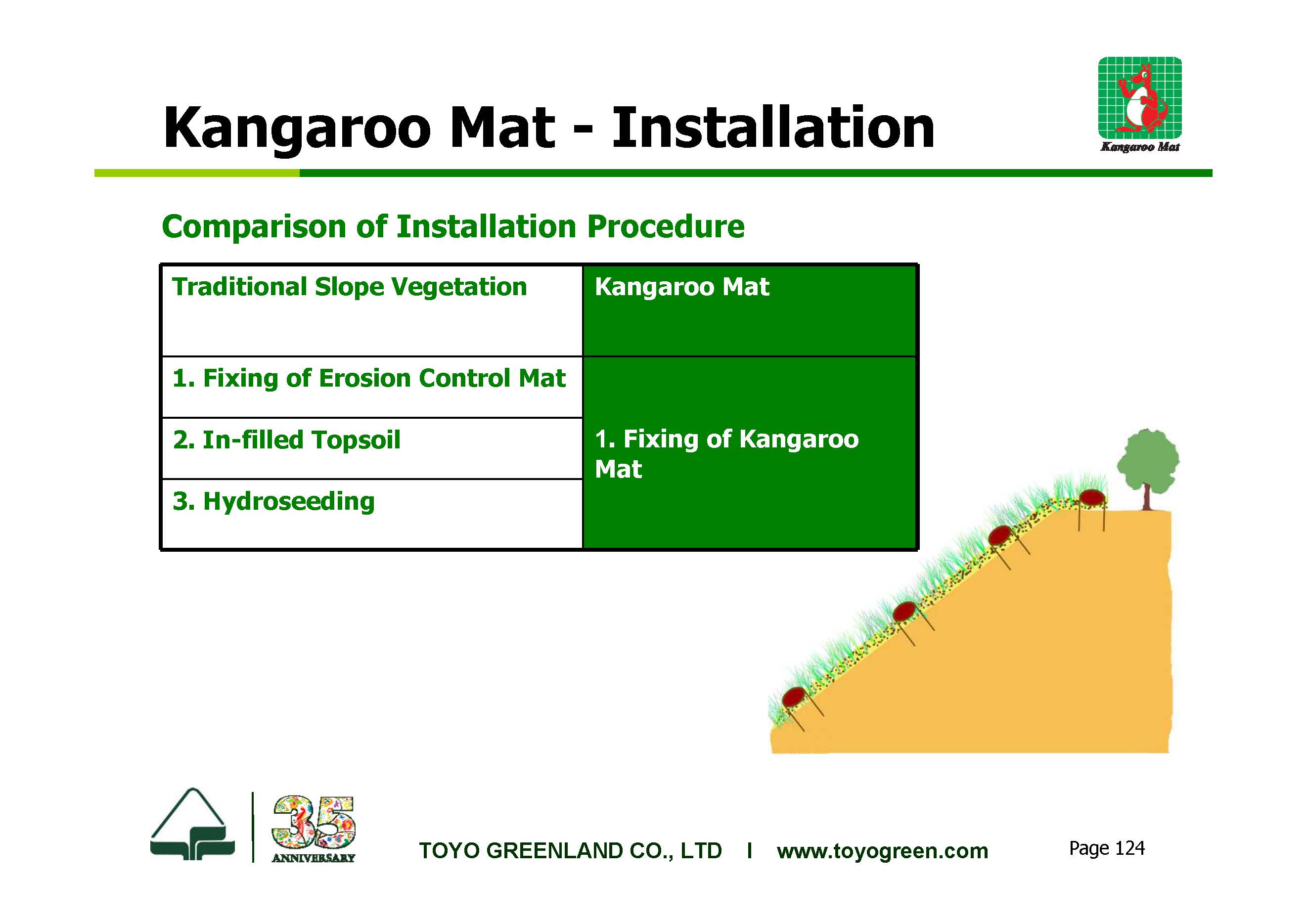 Kangaroo Mat - Installation

Kangaroo Mat

Comparison of Installation Procedure

| Traditional Slope Vegetation | Kangaroo Mat |
|---|---|
| 1. Fixing of Erosion Control Mat | 1. Fixing of Kangaroo Mat |
| 2. In-filled Topsoil | |
| 3. Hydroseeding | |

35 ANNIVERSARY

TOYO GREENLAND CO., LTD I www.toyogreen.com

Page 124